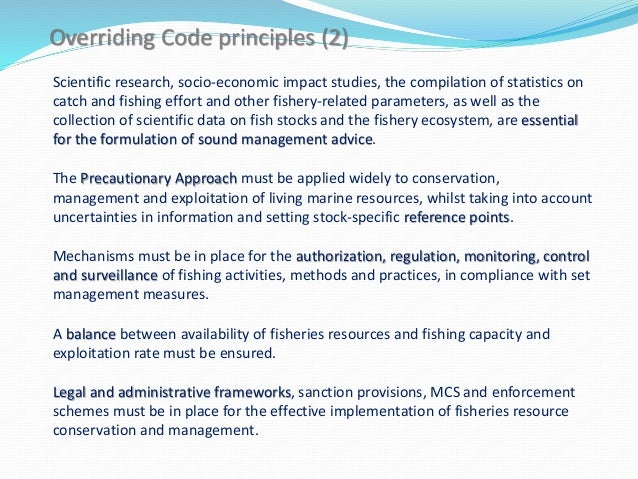 Overriding Code principles (2)

Scientific research, socio-economic impact studies, the compilation of statistics on catch and fishing effort and other fishery-related parameters, as well as the collection of scientific data on fish stocks and the fishery ecosystem, are essential for the formulation of sound management advice.

The Precautionary Approach must be applied widely to conservation, management and exploitation of living marine resources, whilst taking into account uncertainties in information and setting stock-specific reference points.

Mechanisms must be in place for the authorization, regulation, monitoring, control and surveillance of fishing activities, methods and practices, in compliance with set management measures.

A balance between availability of fisheries resources and fishing capacity and exploitation rate must be ensured.

Legal and administrative frameworks, sanction provisions, MCS and enforcement schemes must be in place for the effective implementation of fisheries resource conservation and management.